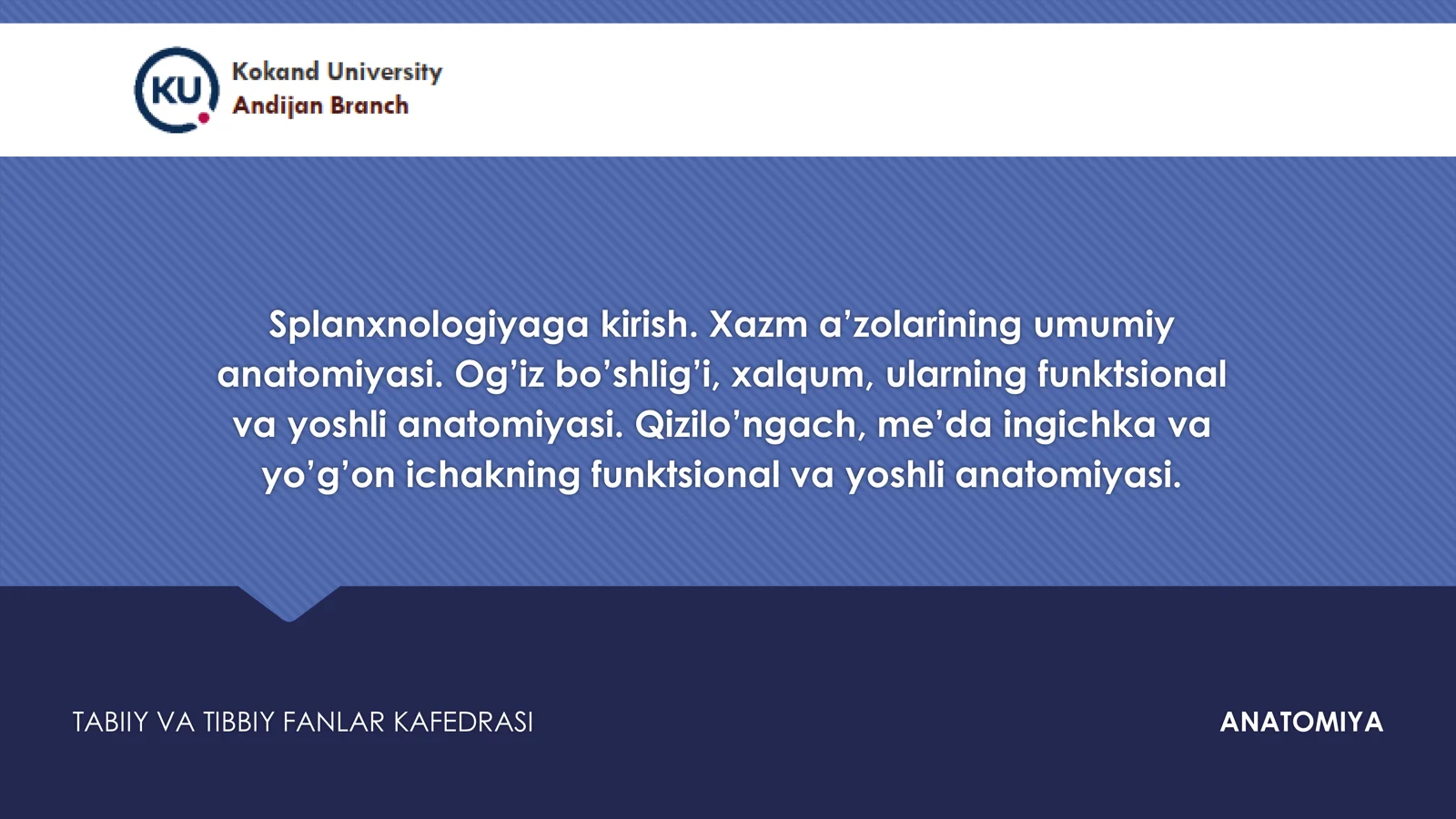 KU

Kokand University
Andijan Branch

Splanxnologiyaga kirish. Xazm a’zolarining umumiy anatomiyasi. Og’iz bo’shlig’i, xalqum, ularning funktsional va yoshli anatomiyasi. Qizilo’ngach, me’da ingichka va yo’g’on ichakning funktsional va yoshli anatomiyasi.

TABIIY VA TIBBIY FANLAR KAFEDRASI

ANATOMIYA